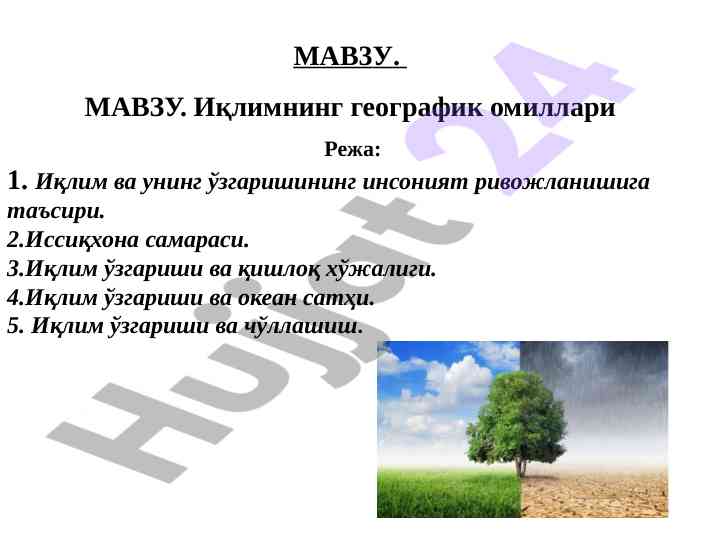 МАВЗУ.

МАВЗУ. Иқлимнинг географик омиллари

Режа:

1. Иқлим ва унинг ўзгаришининг инсоният ривожланишига таъсири.
2.Иссиқхона самараси.
3.Иқлим ўзгариши ва қишлоқ хўжалиги.
4.Иқлим ўзгариши ва океан сатҳи.
5. Иқлим ўзгариши ва чўллашиш.

Hujjat 24